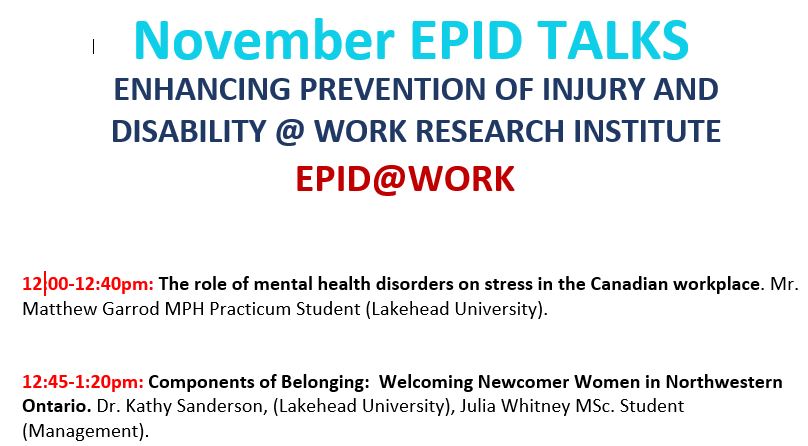 November EPID TALKS
ENHANCING PREVENTION OF INJURY AND DISABILITY @ WORK RESEARCH INSTITUTE
EPID@WORK

12:00-12:40pm: The role of mental health disorders on stress in the Canadian workplace. Mr. Matthew Garrod MPH Practicum Student (Lakehead University).

12:45-1:20pm: Components of Belonging: Welcoming Newcomer Women in Northwestern Ontario. Dr. Kathy Sanderson, (Lakehead University), Julia Whitney MSc. Student (Management).